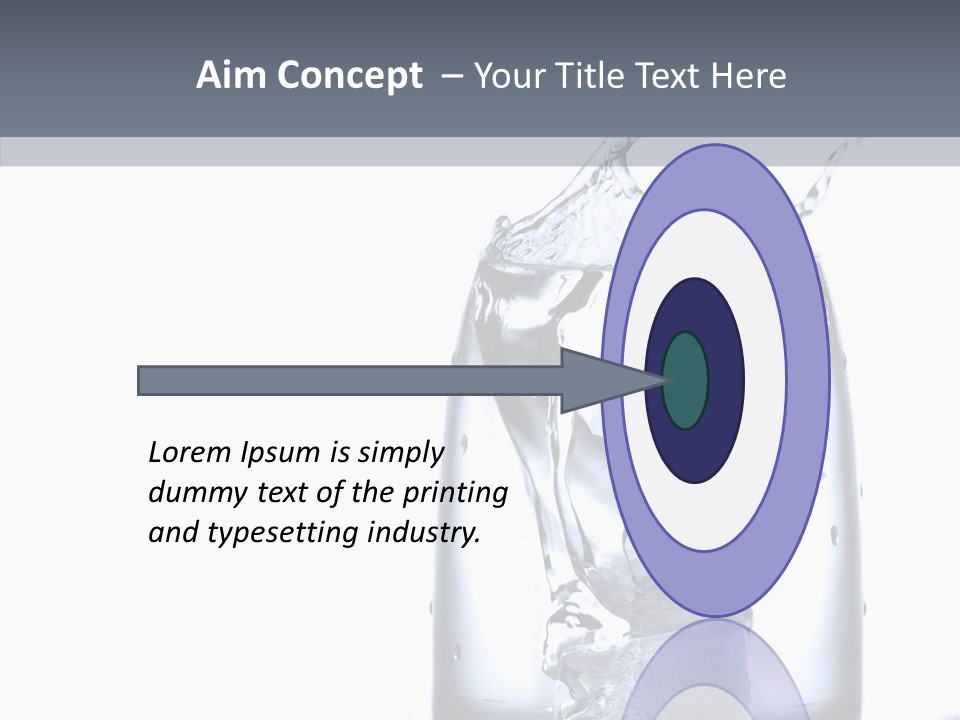 Aim Concept – Your Title Text Here

Lorem Ipsum is simply dummy text of the printing and typesetting industry.